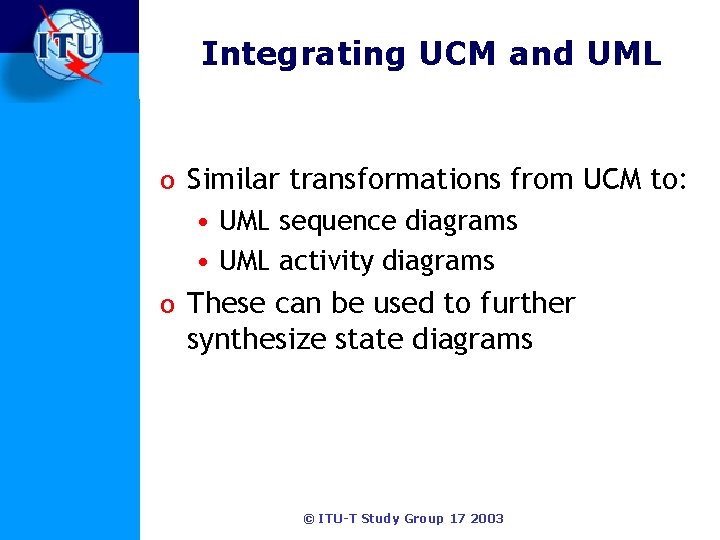 ITU

Integrating UCM and UML

o Similar transformations from UCM to:
• UML sequence diagrams
• UML activity diagrams

o These can be used to further synthesize state diagrams

© ITU-T Study Group 17 2003